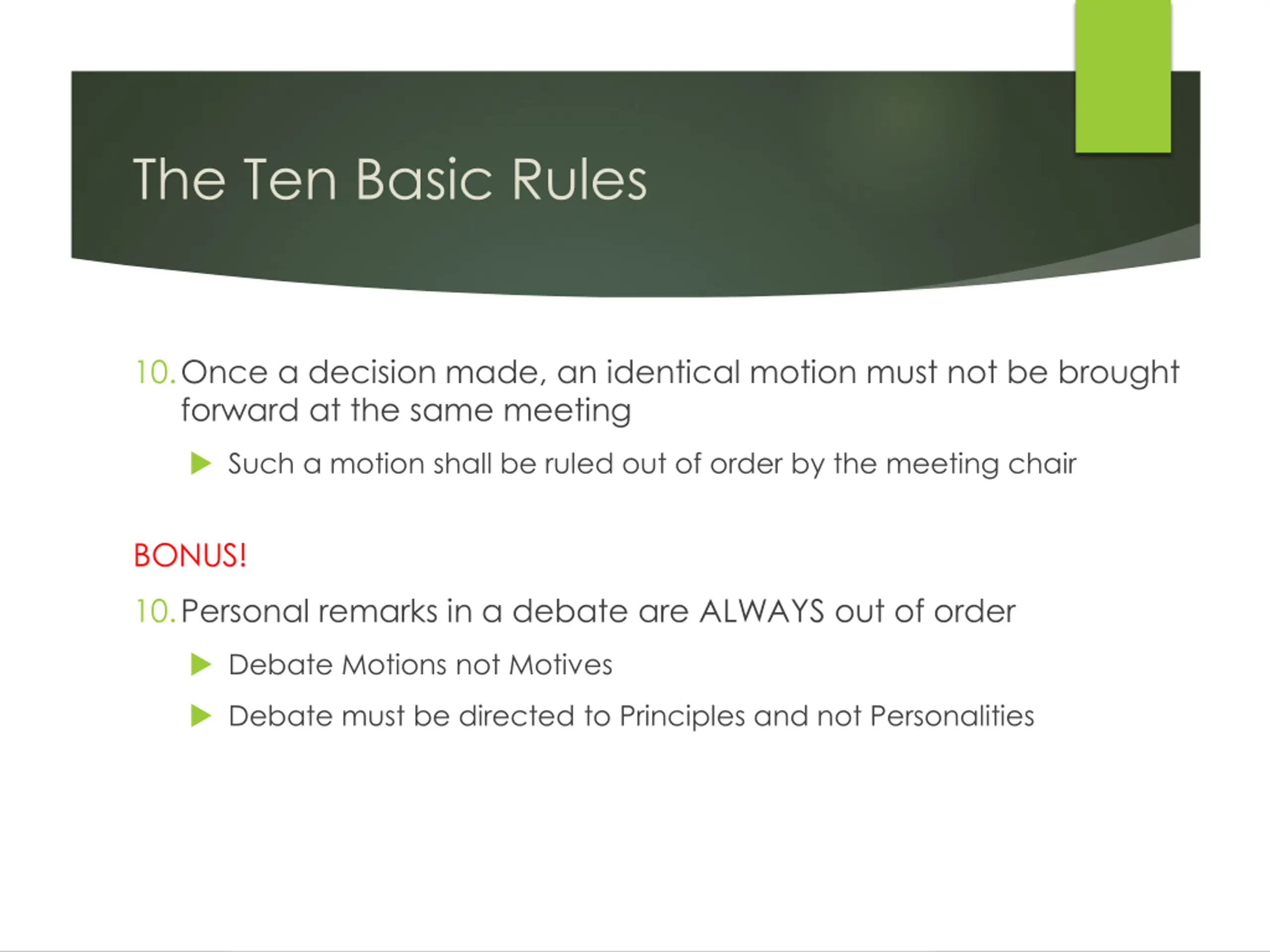 The Ten Basic Rules

10. Once a decision made, an identical motion must not be brought forward at the same meeting

Such a motion shall be ruled out of order by the meeting chair

BONUS!

10. Personal remarks in a debate are ALWAYS out of order

Debate Motions not Motives

Debate must be directed to Principles and not Personalities